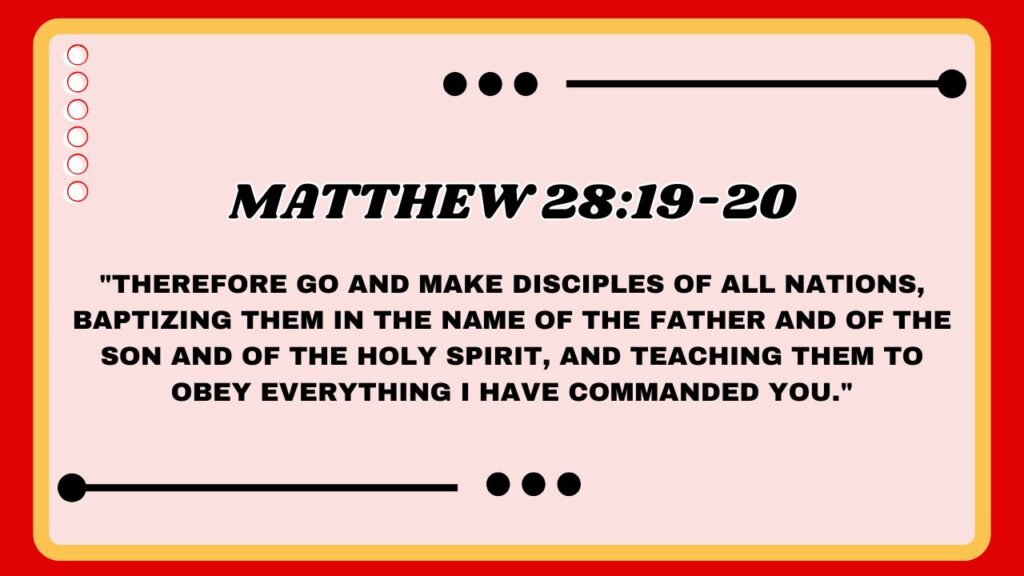 MATTHEW 28:19-20

"THEREFORE GO AND MAKE DISCIPLES OF ALL NATIONS, BAPTIZING THEM IN THE NAME OF THE FATHER AND OF THE SON AND OF THE HOLY SPIRIT, AND TEACHING THEM TO OBEY EVERYTHING I HAVE COMMANDED YOU."